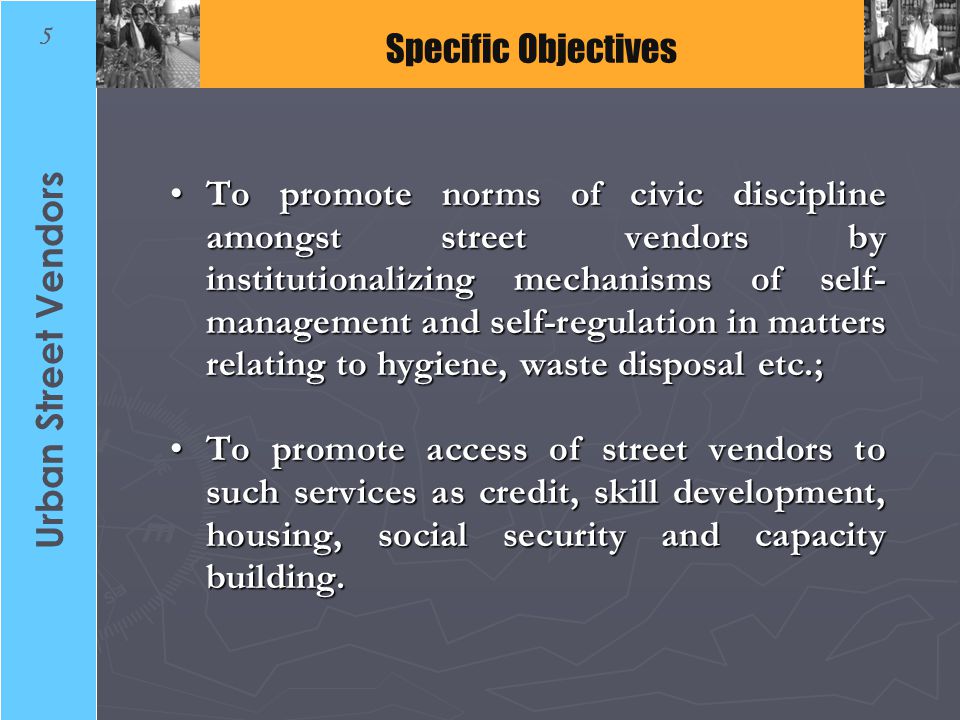 5

Urban Street Vendors

Specific Objectives

• To promote norms of civic discipline amongst street vendors by institutionalizing mechanisms of self-management and self-regulation in matters relating to hygiene, waste disposal etc.;

• To promote access of street vendors to such services as credit, skill development, housing, social security and capacity building.